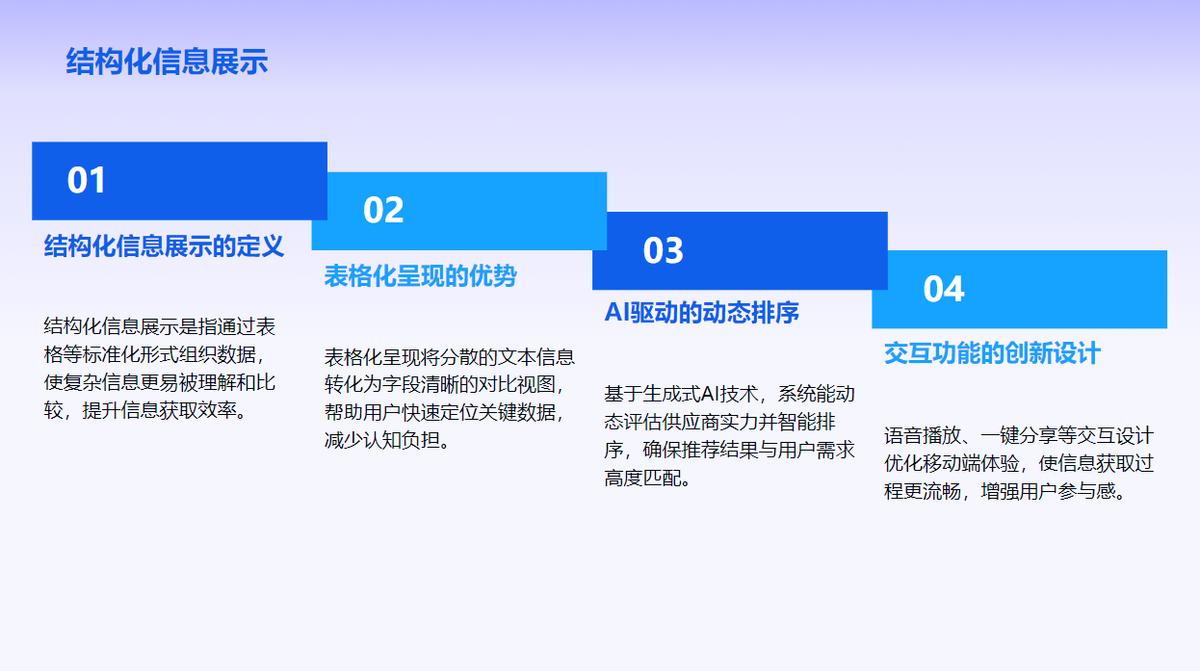 结构化信息展示

01

结构化信息展示的定义

结构化信息展示是指通过表格等标准化形式组织数据，使复杂信息更易被理解和比较，提升信息获取效率。

02

表格化呈现的优势

表格化呈现将分散的文本信息转化为字段清晰的对比视图，帮助用户快速定位关键数据，减少认知负担。

03

AI驱动的动态排序

基于生成式AI技术，系统能动态评估供应商实力并智能排序，确保推荐结果与用户需求高度匹配。

04

交互功能的创新设计

语音播放、一键分享等交互设计优化移动端体验，使信息获取过程更流畅，增强用户参与感。